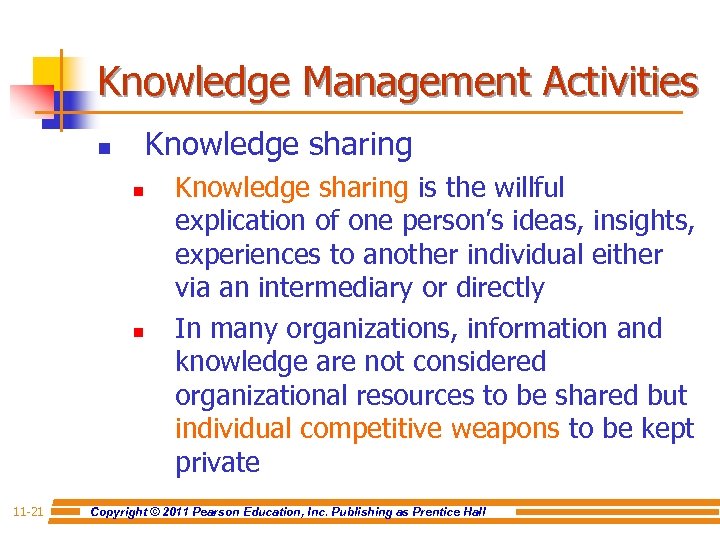 Knowledge Management Activities

Knowledge sharing

Knowledge sharing is the willful explication of one person's ideas, insights, experiences to another individual either via an intermediary or directly

In many organizations, information and knowledge are not considered organizational resources to be shared but individual competitive weapons to be kept private

11-21 Copyright © 2011 Pearson Education, Inc. Publishing as Prentice Hall